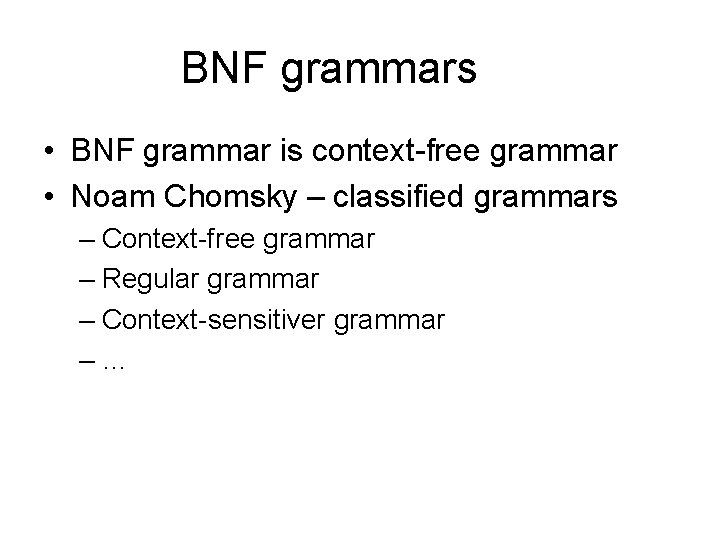 BNF grammars

• BNF grammar is context-free grammar
• Noam Chomsky – classified grammars
– Context-free grammar
– Regular grammar
– Context-sensitiver grammar
– …